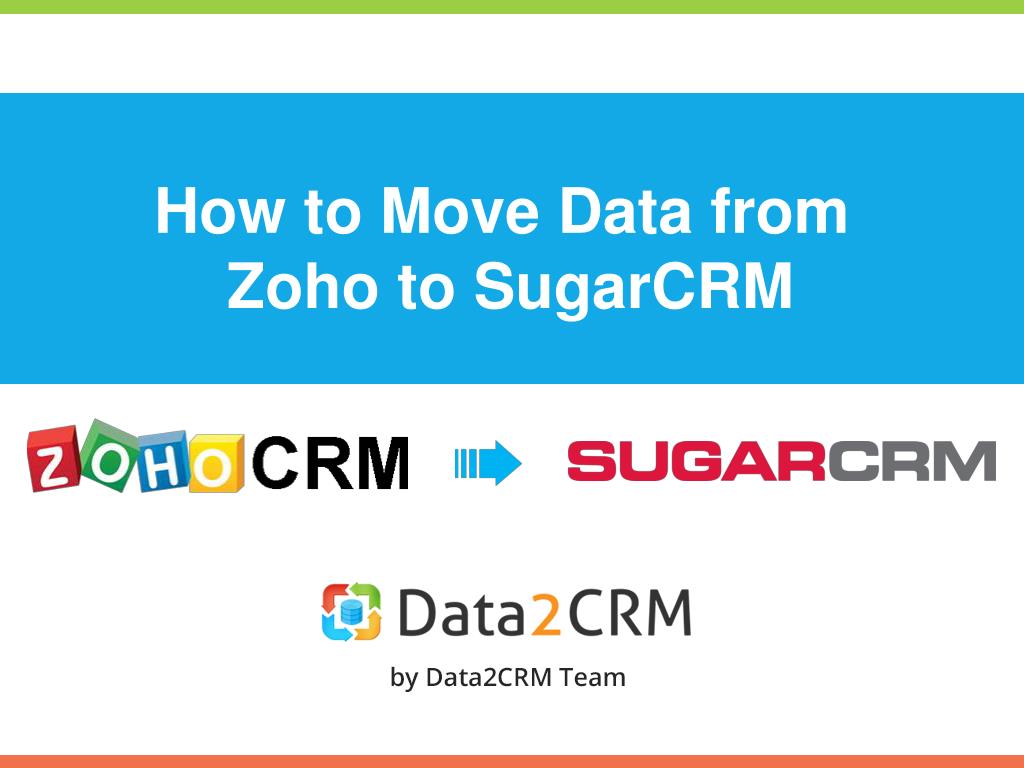 How to Move Data from Zoho to SugarCRM

ZOHO CRM

SUGARCRM

Data2CRM

by Data2CRM Team